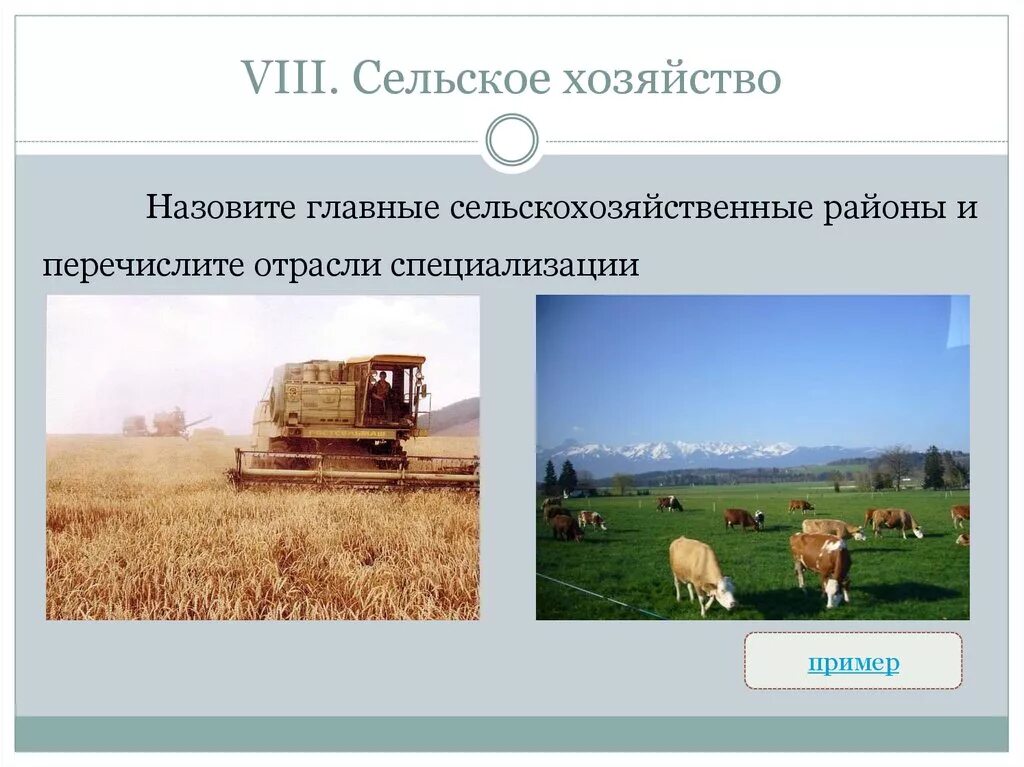 VIII. Сельское хозяйство

Назовите главные сельскохозяйственные районы и перечислите отрасли специализации

пример